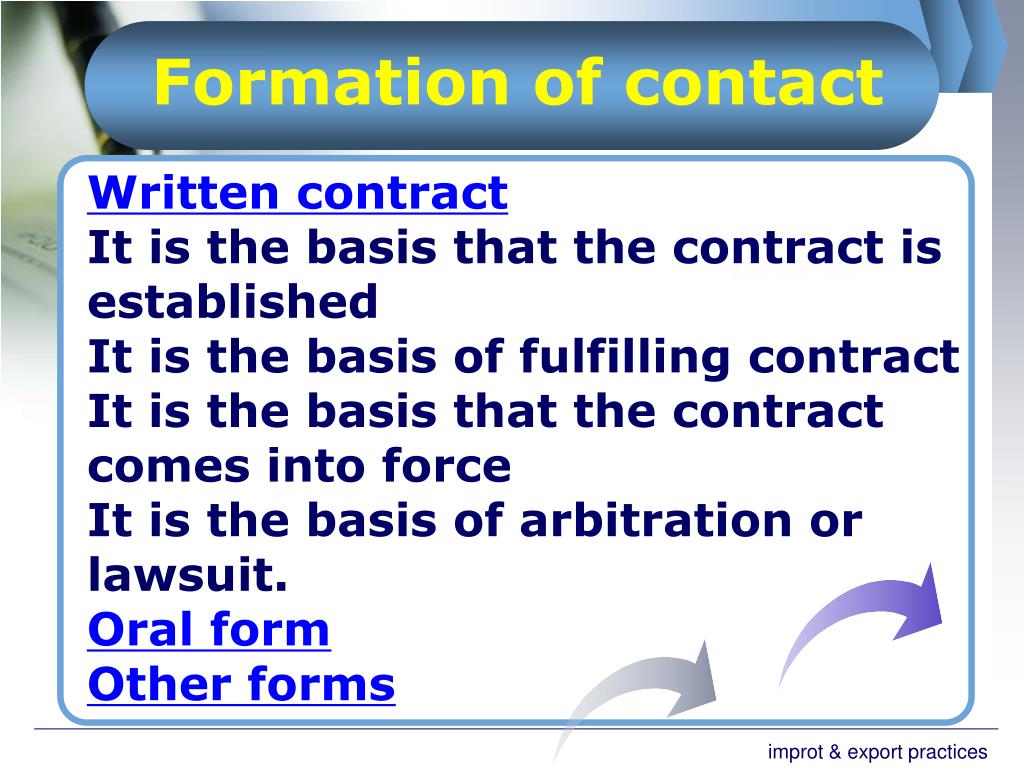 Formation of contact

Written contract
It is the basis that the contract is established
It is the basis of fulfilling contract
It is the basis that the contract comes into force
It is the basis of arbitration or lawsuit.
Oral form
Other forms

improt & export practices